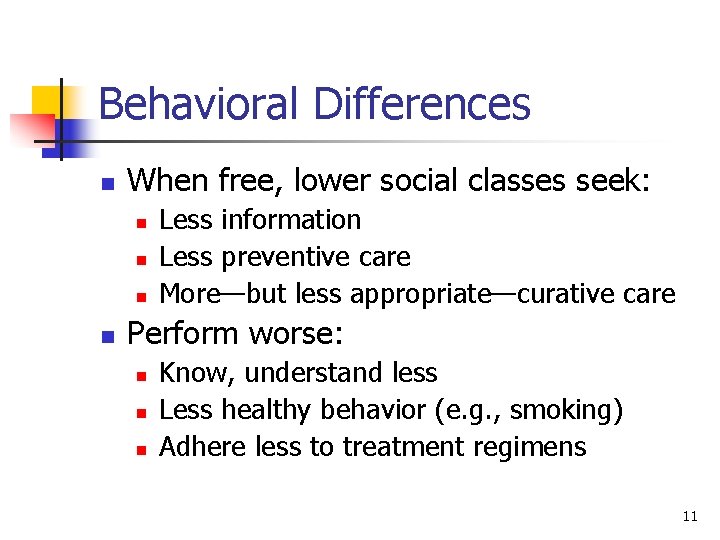 Behavioral Differences

- When free, lower social classes seek:
  - Less information
  - Less preventive care
  - More—but less appropriate—curative care
- Perform worse:
  - Know, understand less
  - Less healthy behavior (e.g., smoking)
  - Adhere less to treatment regimens

11